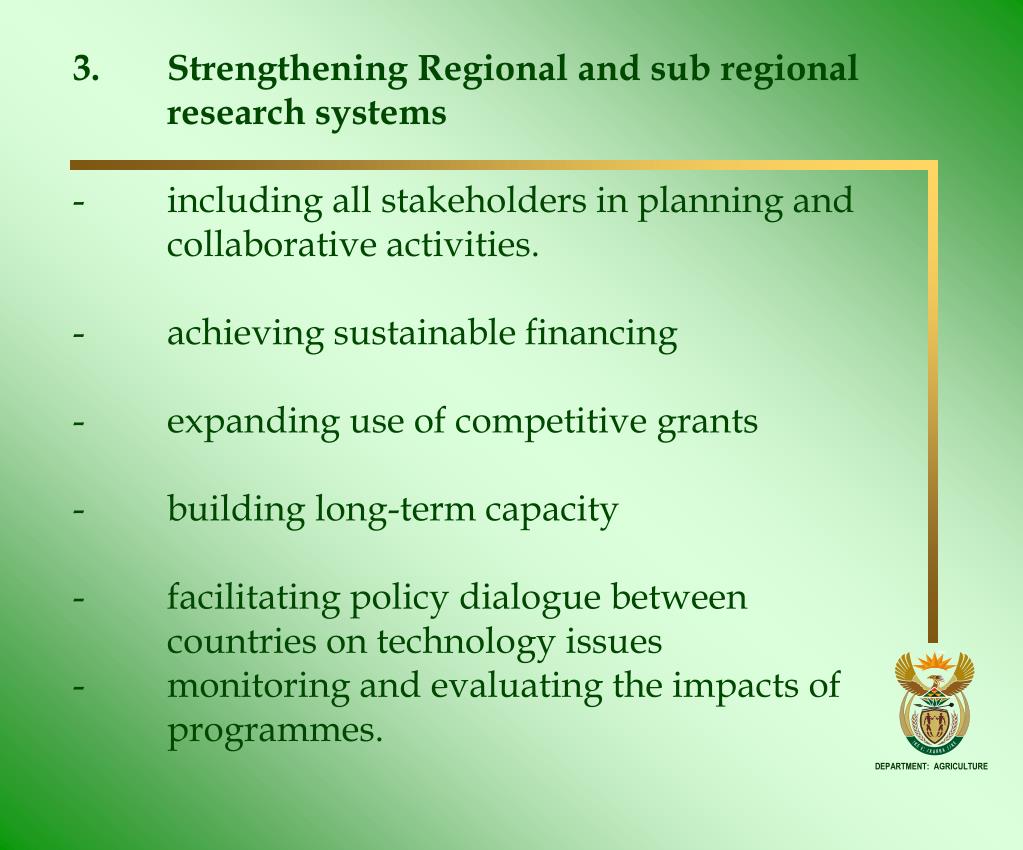 3. Strengthening Regional and sub regional research systems

- including all stakeholders in planning and collaborative activities.

- achieving sustainable financing

- expanding use of competitive grants

- building long-term capacity

- facilitating policy dialogue between countries on technology issues
- monitoring and evaluating the impacts of programmes.

DEPARTMENT: AGRICULTURE